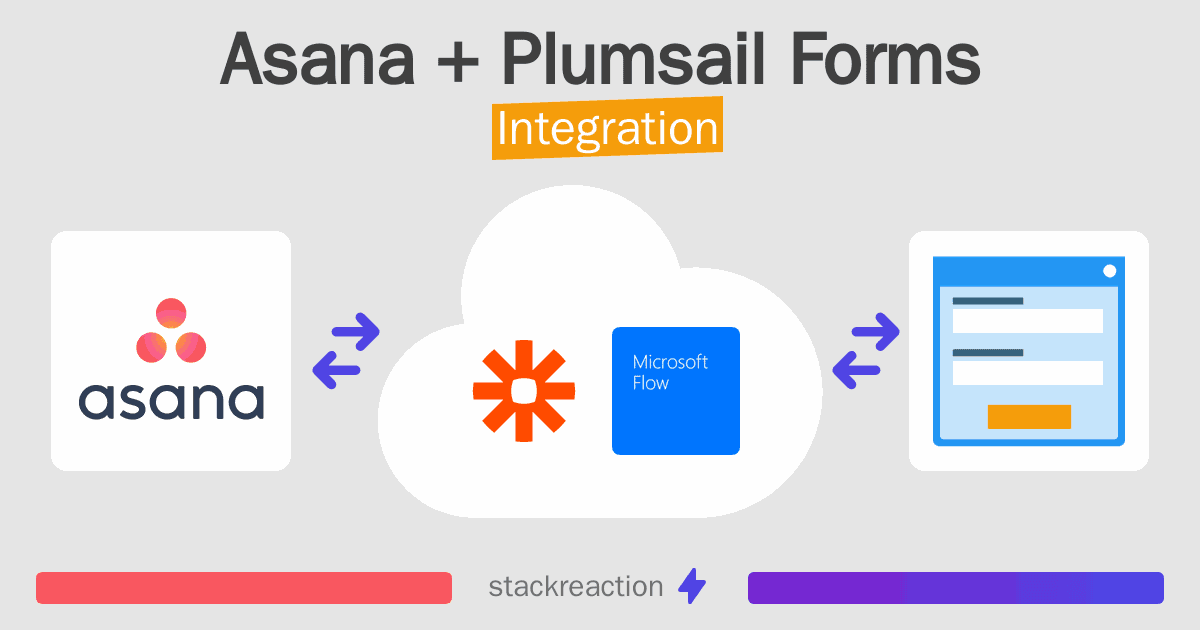 Asana + Plumsail Forms
Integration

asana

Microsoft Flow

stackreaction